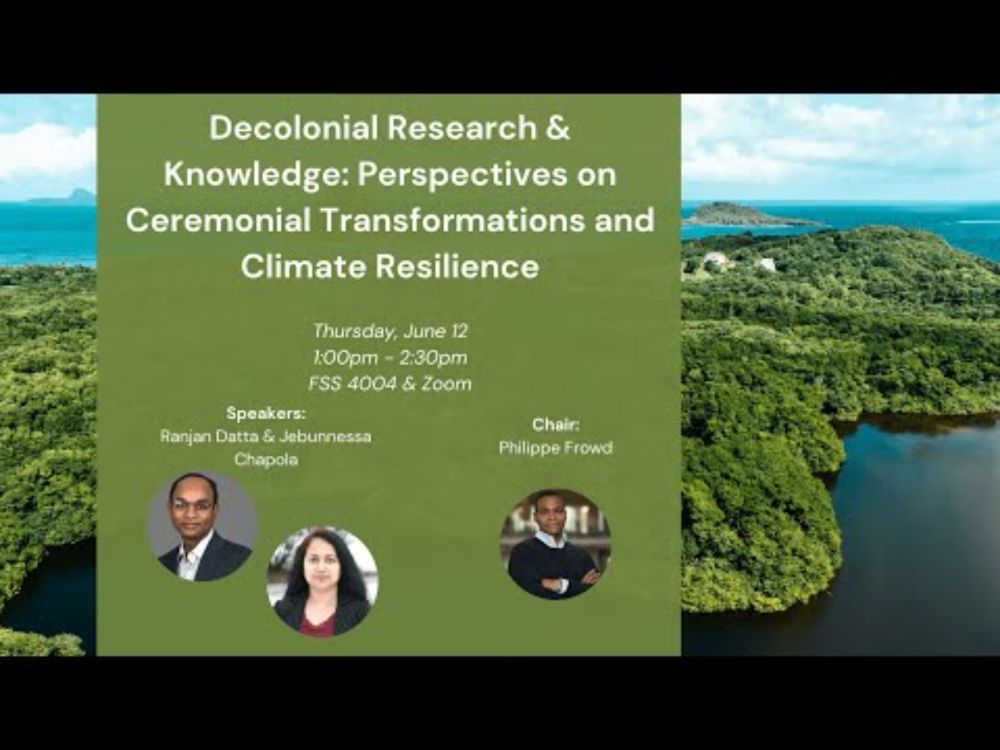 Decolonial Research & Knowledge: Perspectives on Ceremonial Transformations and Climate Resilience

Thursday, June 12
1:00pm - 2:30pm
FSS 4004 & Zoom

Speakers:
Ranjan Datta & Jebunnessa Chapola

Chair:
Philippe Frowd